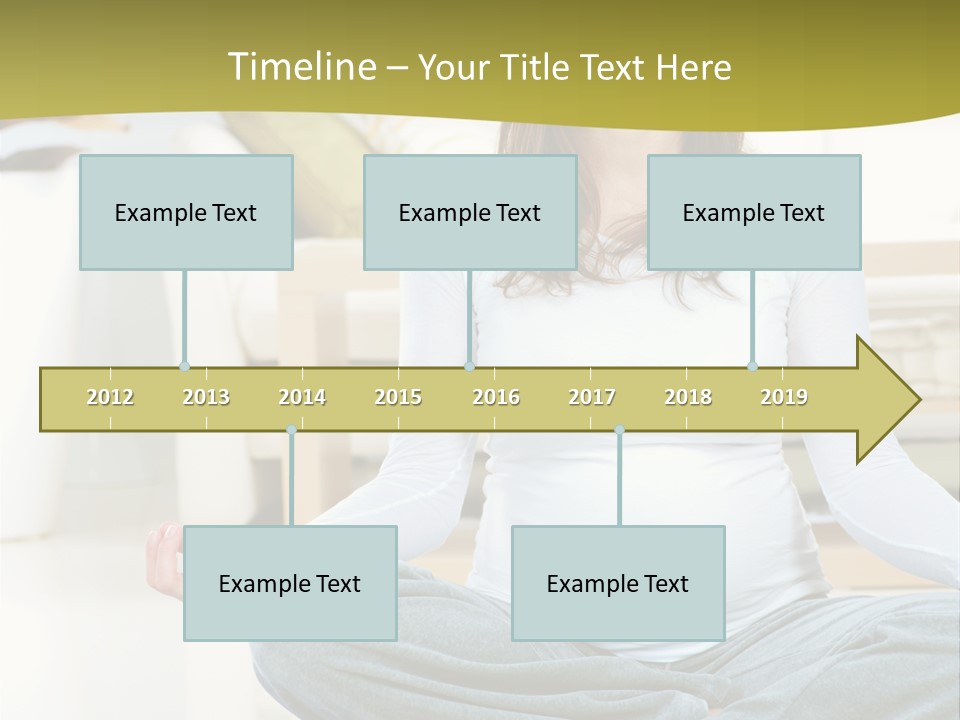 Timeline – Your Title Text Here

Example Text

Example Text

Example Text

2012 2013 2014 2015 2016 2017 2018 2019

Example Text

Example Text